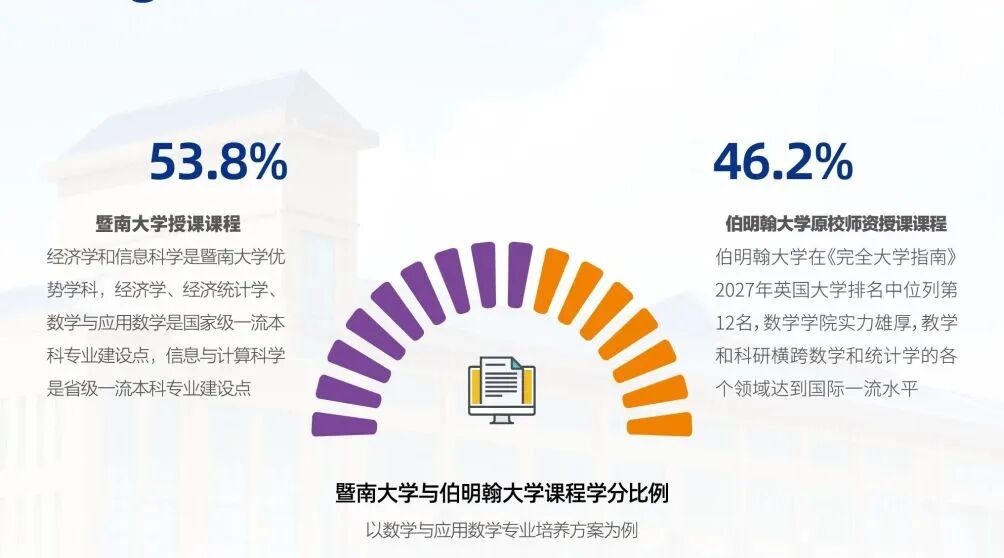 53.8%

暨南大学授课课程

经济学和信息科学是暨南大学优势学科，经济学、经济统计学、数学与应用数学是国家级一流本科专业建设点，信息与计算科学是省级一流本科专业建设点

46.2%

伯明翰大学原校师资授课课程

伯明翰大学在《完全大学指南》2027年英国大学排名中位列第12名，数学学院实力雄厚，教学和科研横跨数学和统计学的各个领域达到国际一流水平

暨南大学与伯明翰大学课程学分比例

以数学与应用数学专业培养方案为例